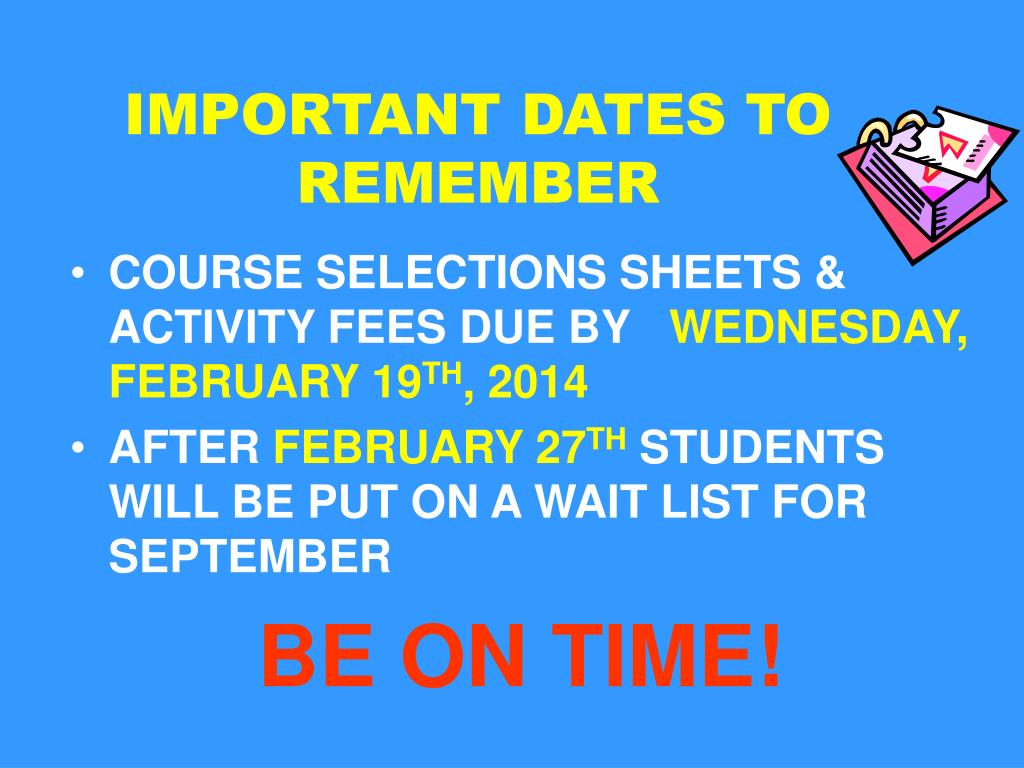 IMPORTANT DATES TO REMEMBER

• COURSE SELECTIONS SHEETS & ACTIVITY FEES DUE BY WEDNESDAY, FEBRUARY 19$^{TH}$, 2014

• AFTER FEBRUARY 27$^{TH}$ STUDENTS WILL BE PUT ON A WAIT LIST FOR SEPTEMBER

BE ON TIME!